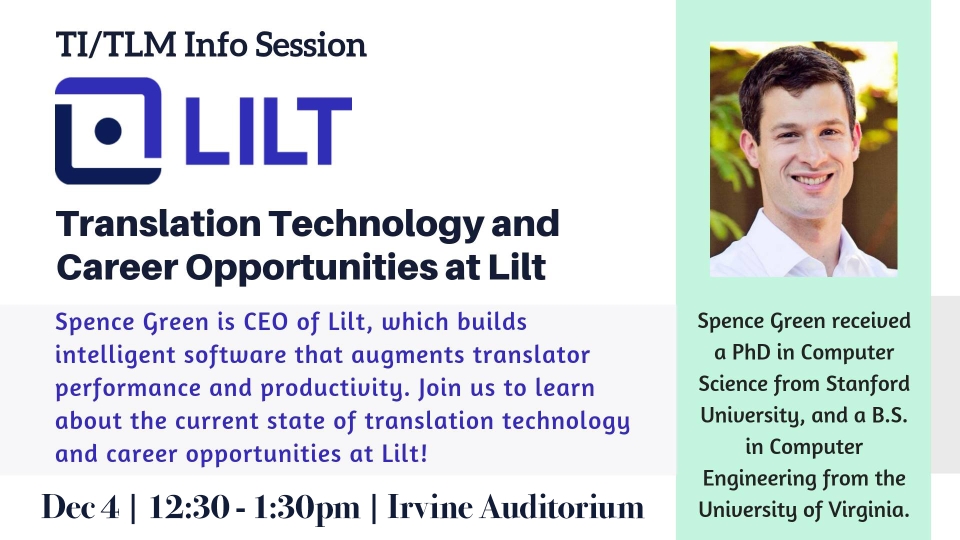 TI/TLM Info Session

LILT

Translation Technology and Career Opportunities at Lilt

Spence Green is CEO of Lilt, which builds intelligent software that augments translator performance and productivity. Join us to learn about the current state of translation technology and career opportunities at Lilt!

Dec 4 | 12:30 - 1:30pm | Irvine Auditorium

Spence Green received a PhD in Computer Science from Stanford University, and a B.S. in Computer Engineering from the University of Virginia.